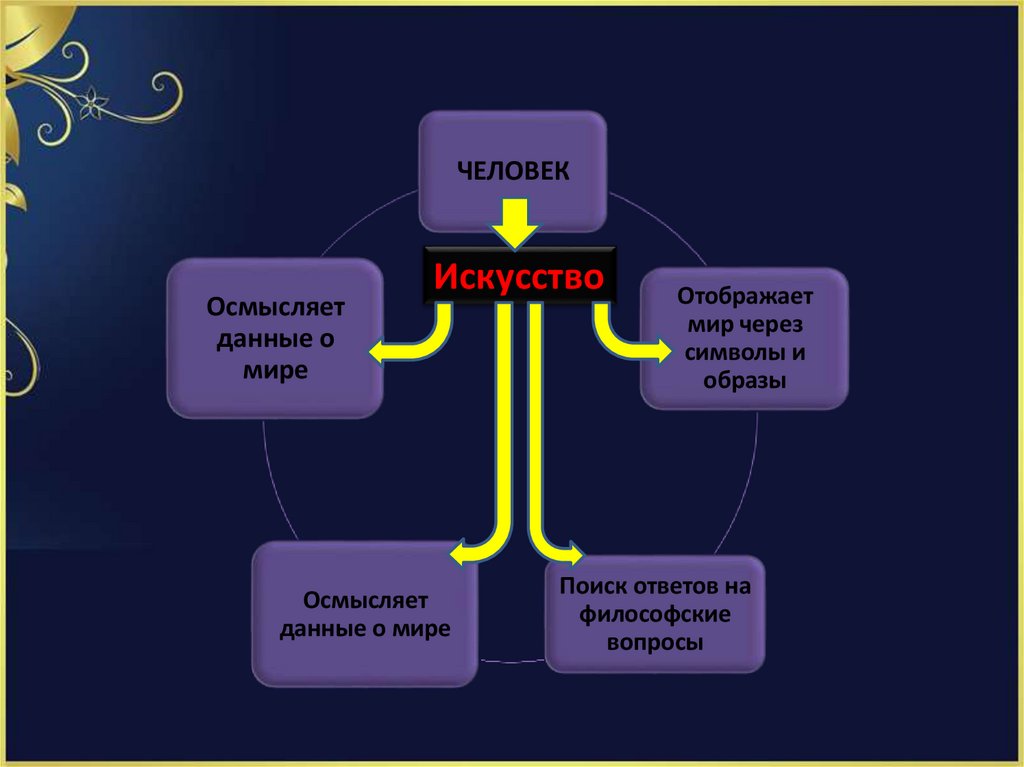 ЧЕЛОВЕК

Искусство

Осмысляет данные о мире

Отображает мир через символы и образы

Осмысляет данные о мире

Поиск ответов на философские вопросы